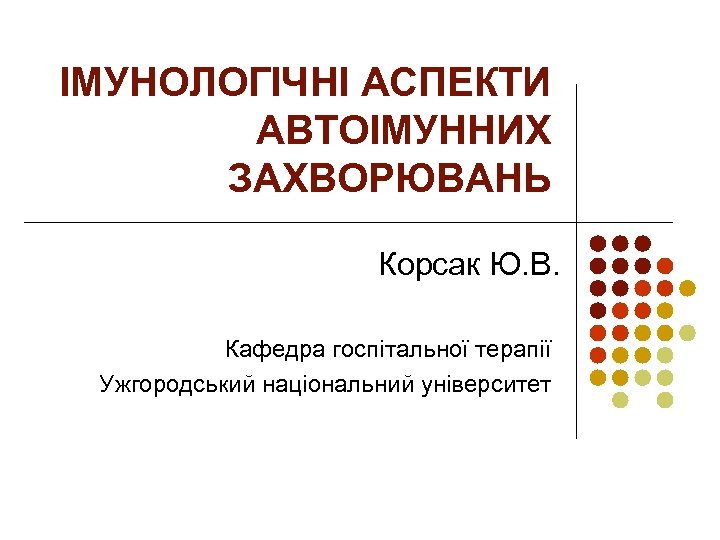 ІМУНОЛОГІЧНІ АСПЕКТИ АВТОІМУННИХ ЗАХВОРЮВАНЬ

Корсак Ю.В.

Кафедра госпітальної терапії
Ужгородський національний університет